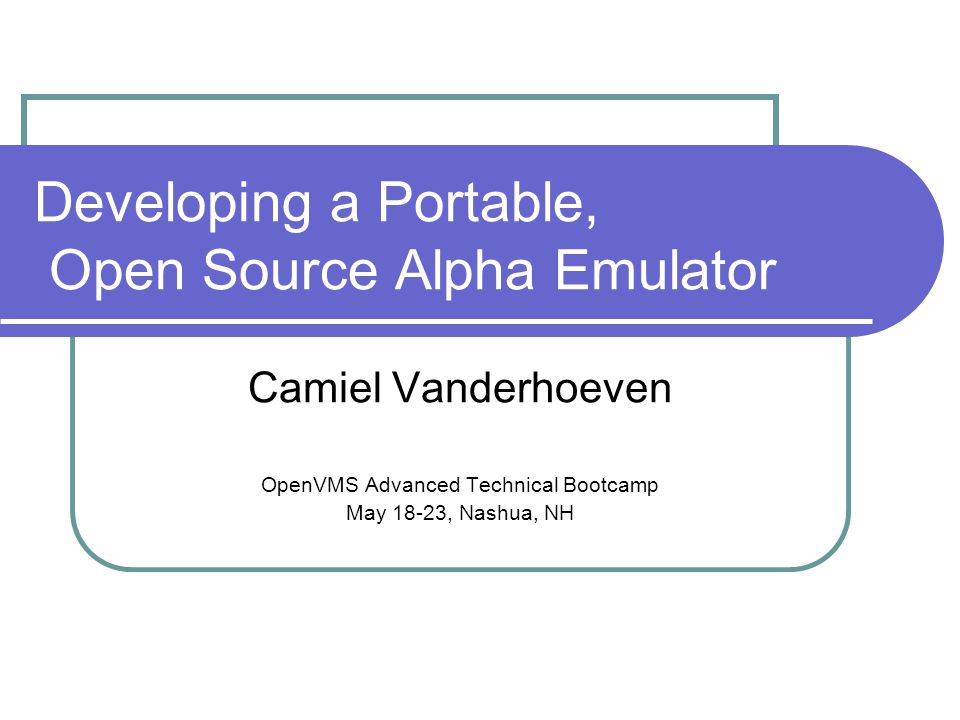 Developing a Portable, Open Source Alpha Emulator

Camiel Vanderhoeven

OpenVMS Advanced Technical Bootcamp
May 18-23, Nashua, NH